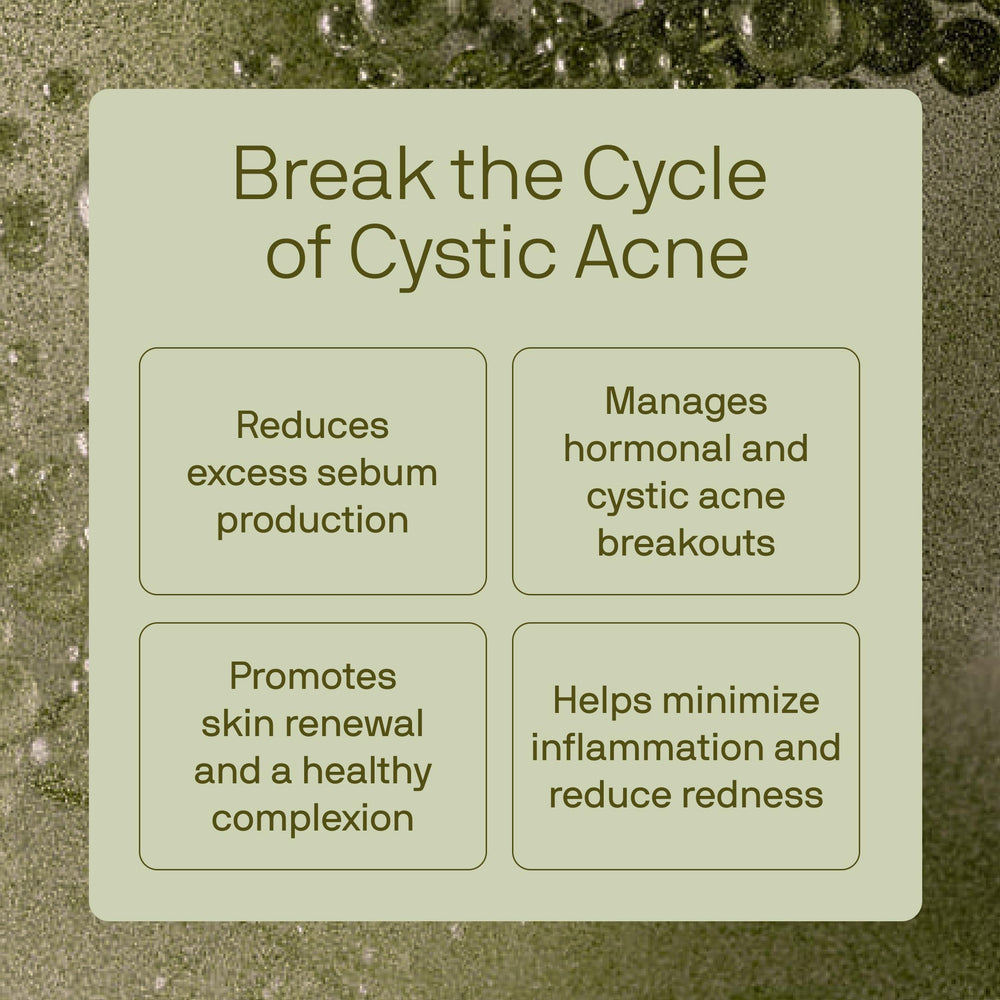 Break the Cycle of Cystic Acne

Reduces excess sebum production

Manages hormonal and cystic acne breakouts

Promotes skin renewal and a healthy complexion

Helps minimize inflammation and reduce redness